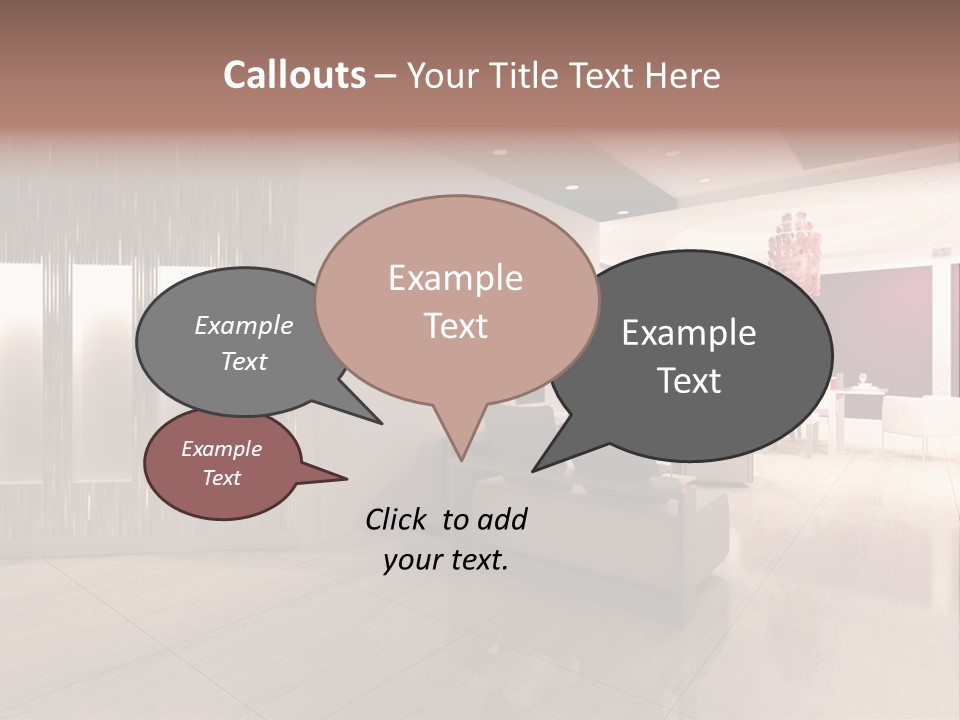 Callouts – Your Title Text Here

Example Text

Example Text

Example Text

Example Text

Click to add your text.